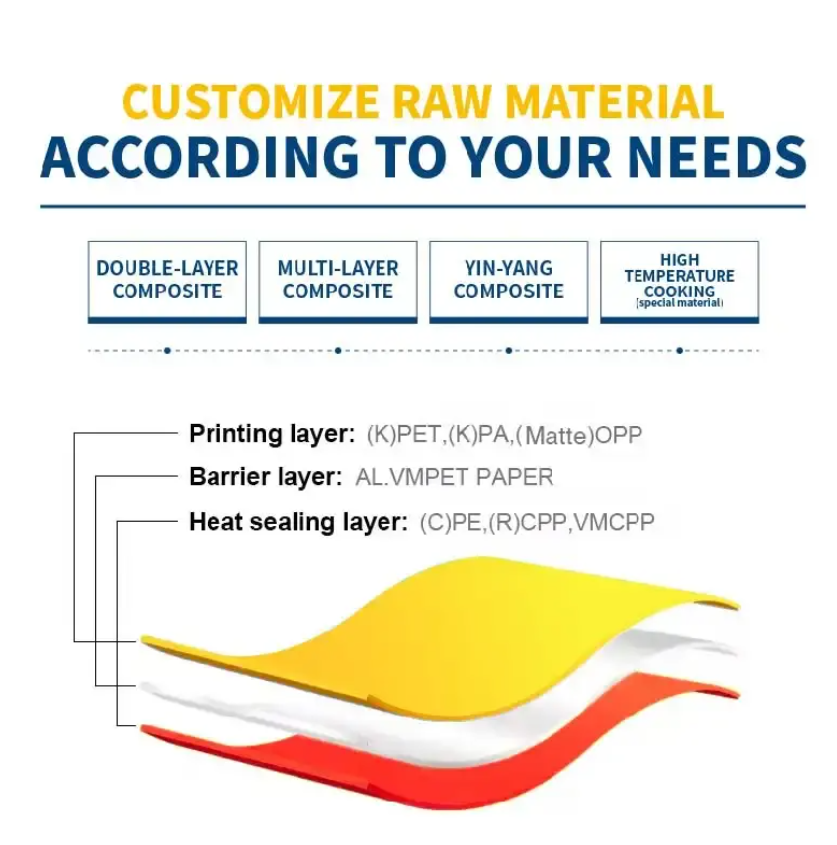 CUSTOMIZE RAW MATERIAL
ACCORDING TO YOUR NEEDS

DOUBLE-LAYER COMPOSITE

MULTI-LAYER COMPOSITE

YIN-YANG COMPOSITE

HIGH TEMPERATURE COOKING (special material)

Printing layer: (K)PET,(K)PA,(Matte)OPP

Barrier layer: AL.VMPET PAPER

Heat sealing layer: (C)PE,(R)CPP,VMCPP